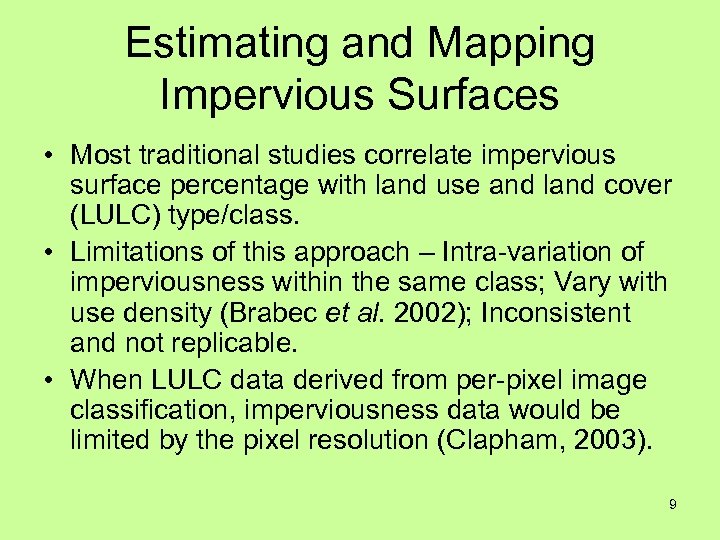 Estimating and Mapping Impervious Surfaces

• Most traditional studies correlate impervious surface percentage with land use and land cover (LULC) type/class.

• Limitations of this approach – Intra-variation of imperviousness within the same class; Vary with use density (Brabec et al. 2002); Inconsistent and not replicable.

• When LULC data derived from per-pixel image classification, imperviousness data would be limited by the pixel resolution (Clapham, 2003).

9